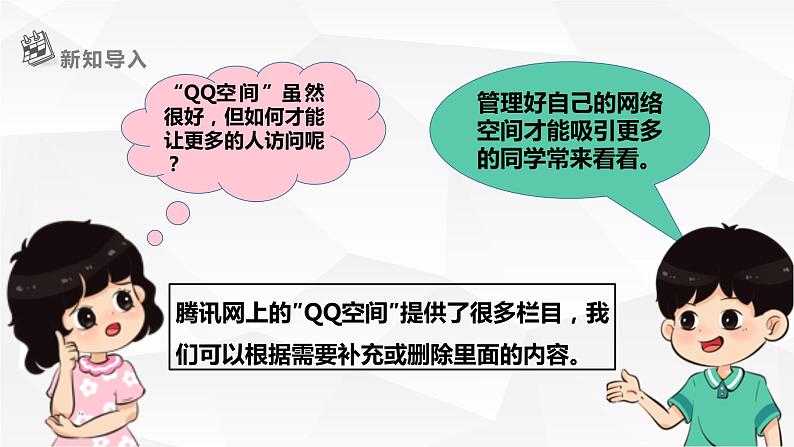 新知导入

“QQ空间”虽然很好，但如何才能让更多的人访问呢？

管理好自己的网络空间才能吸引更多的同学常来看看。

腾讯网上的"QQ空间"提供了很多栏目，我们可以根据需要补充或删除里面的内容。